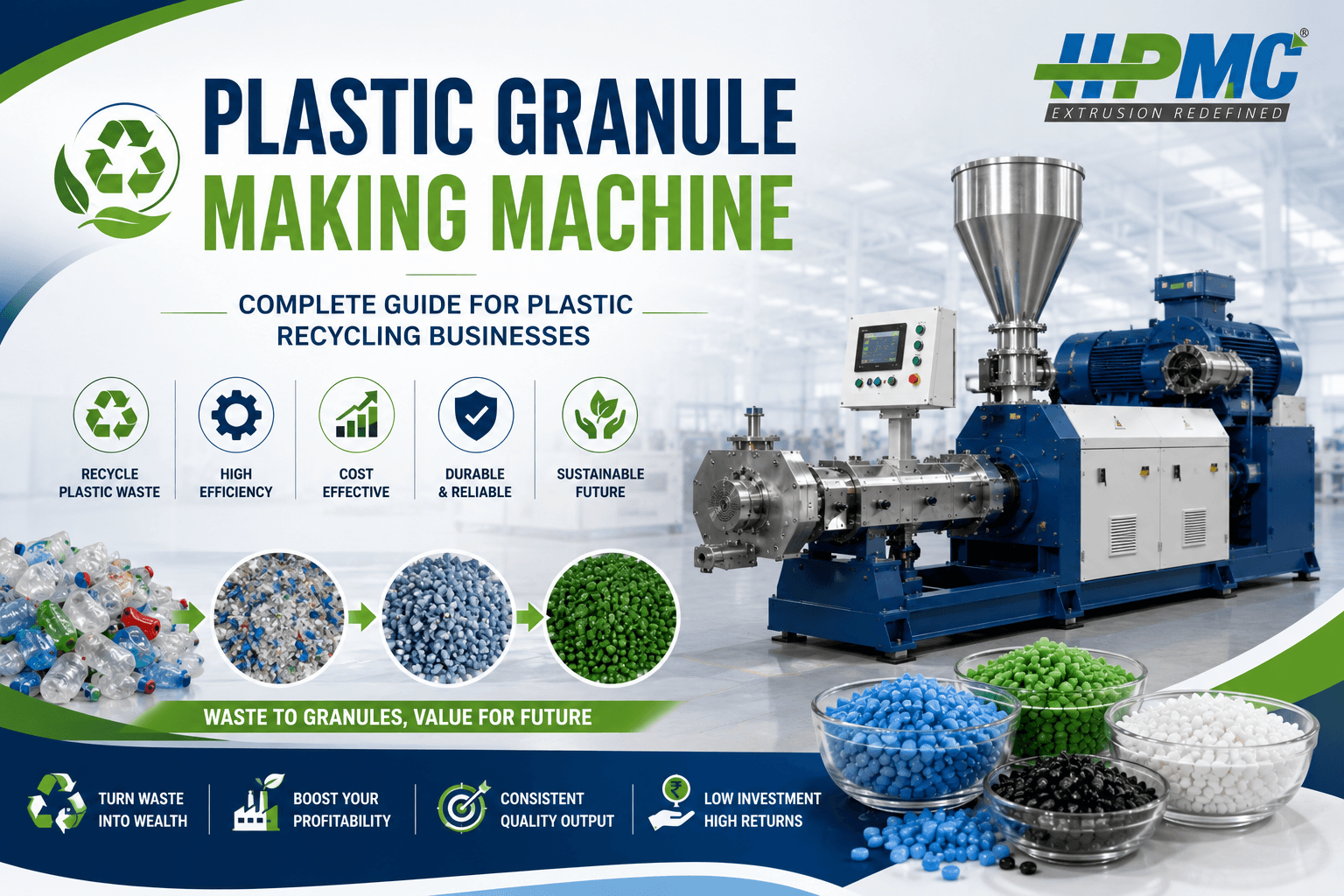 HPMC®
EXTRUSION REDEFINED

PLASTIC GRANULE MAKING MACHINE

COMPLETE GUIDE FOR PLASTIC RECYCLING BUSINESSES

RECYCLE PLASTIC WASTE

HIGH EFFICIENCY

COST EFFECTIVE

DURABLE & RELIABLE

SUSTAINABLE FUTURE

WASTE TO GRANULES, VALUE FOR FUTURE

TURN WASTE INTO WEALTH

BOOST YOUR PROFITABILITY

CONSISTENT QUALITY OUTPUT

LOW INVESTMENT HIGH RETURNS